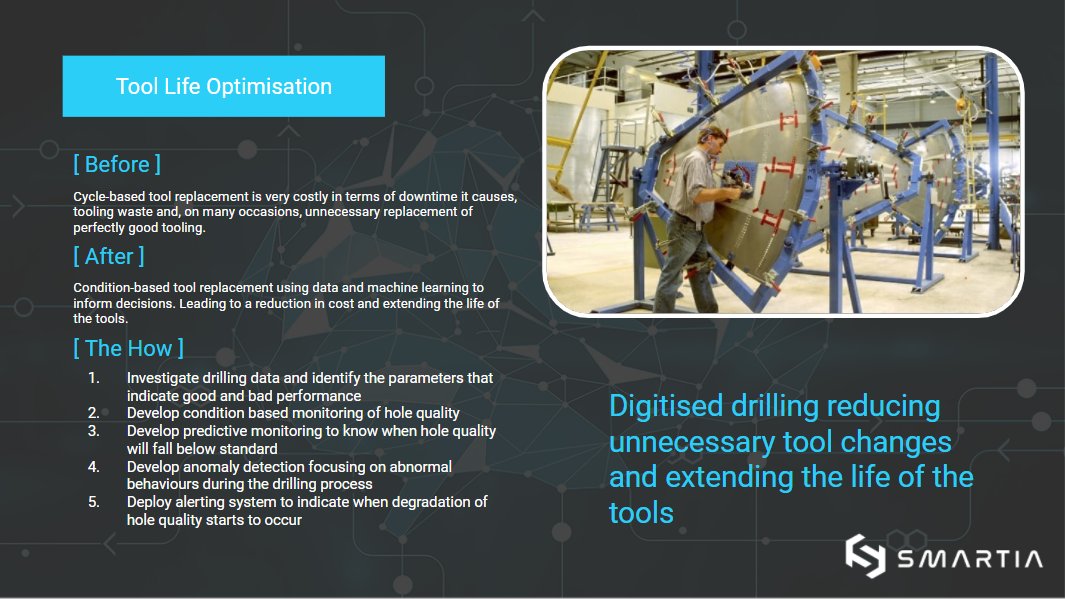 Tool Life Optimisation

[ Before ]

Cycle-based tool replacement is very costly in terms of downtime it causes, tooling waste and, on many occasions, unnecessary replacement of perfectly good tooling.

[ After ]

Condition-based tool replacement using data and machine learning to inform decisions. Leading to a reduction in cost and extending the life of the tools.

[ The How ]

1. Investigate drilling data and identify the parameters that indicate good and bad performance
2. Develop condition based monitoring of hole quality
3. Develop predictive monitoring to know when hole quality will fall below standard
4. Develop anomaly detection focusing on abnormal behaviours during the drilling process
5. Deploy alerting system to indicate when degradation of hole quality starts to occur

Digitised drilling reducing unnecessary tool changes and extending the life of the tools

SMARTIA